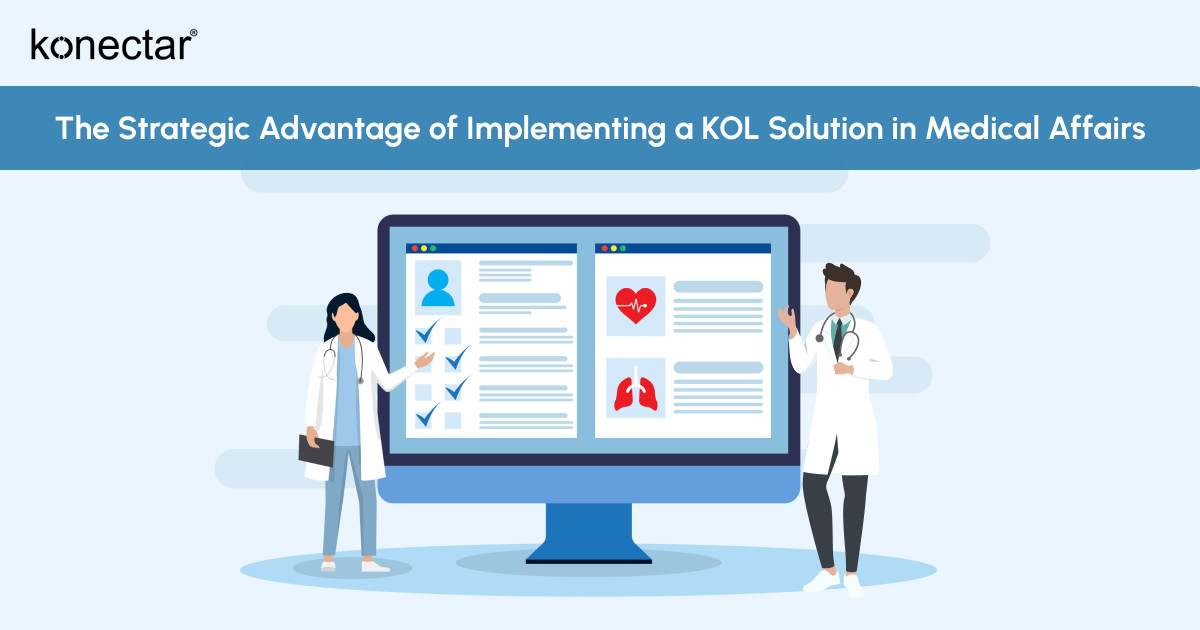 konectar®

The Strategic Advantage of Implementing a KOL Solution in Medical Affairs